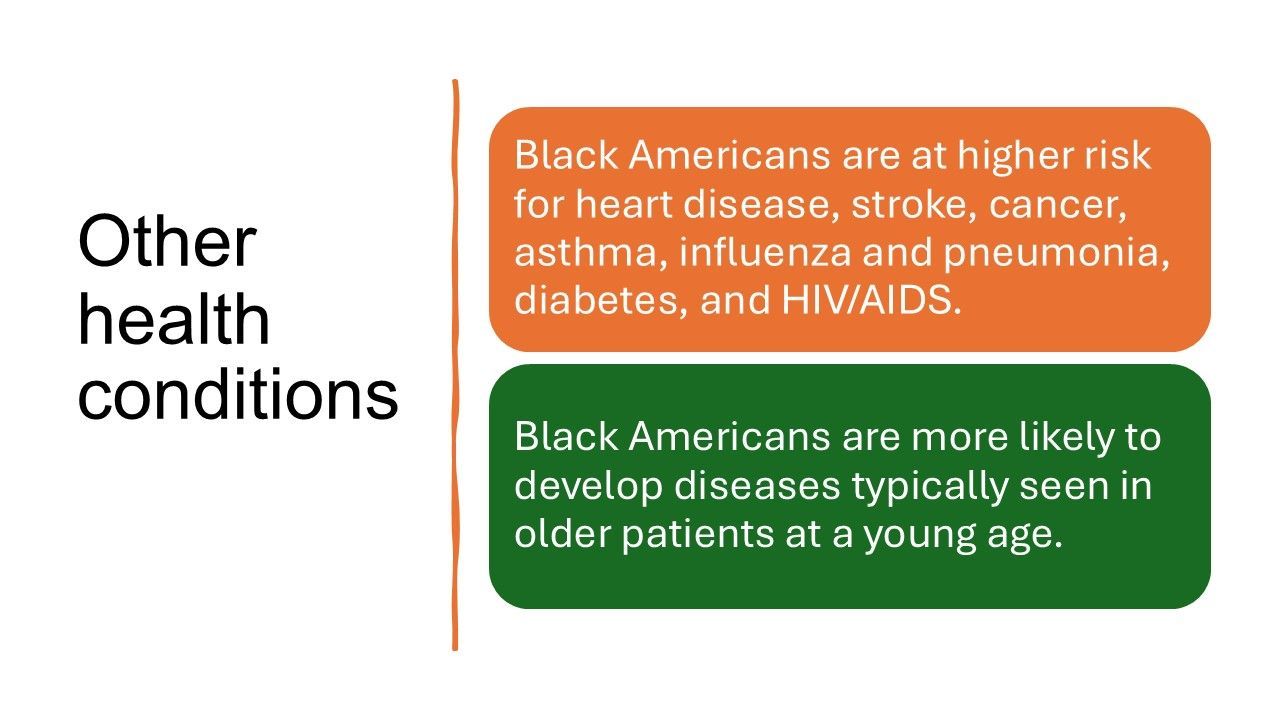 Other health conditions

Black Americans are at higher risk for heart disease, stroke, cancer, asthma, influenza and pneumonia, diabetes, and HIV/AIDS.

Black Americans are more likely to develop diseases typically seen in older patients at a young age.